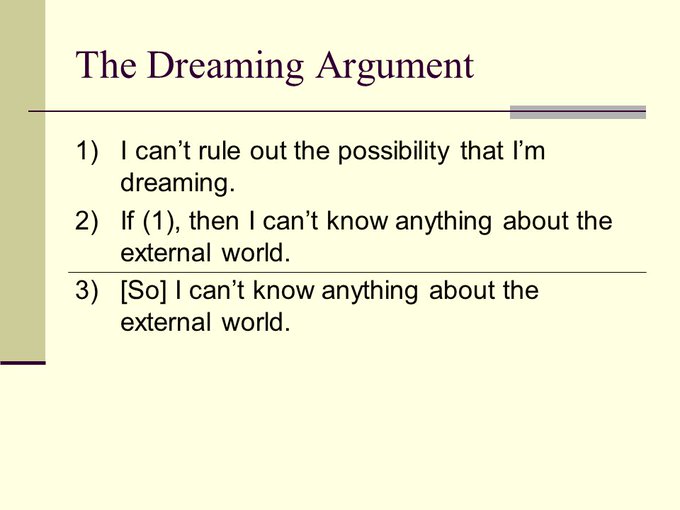 The Dreaming Argument

1) I can’t rule out the possibility that I’m dreaming.
2) If (1), then I can’t know anything about the external world.
3) [So] I can’t know anything about the external world.